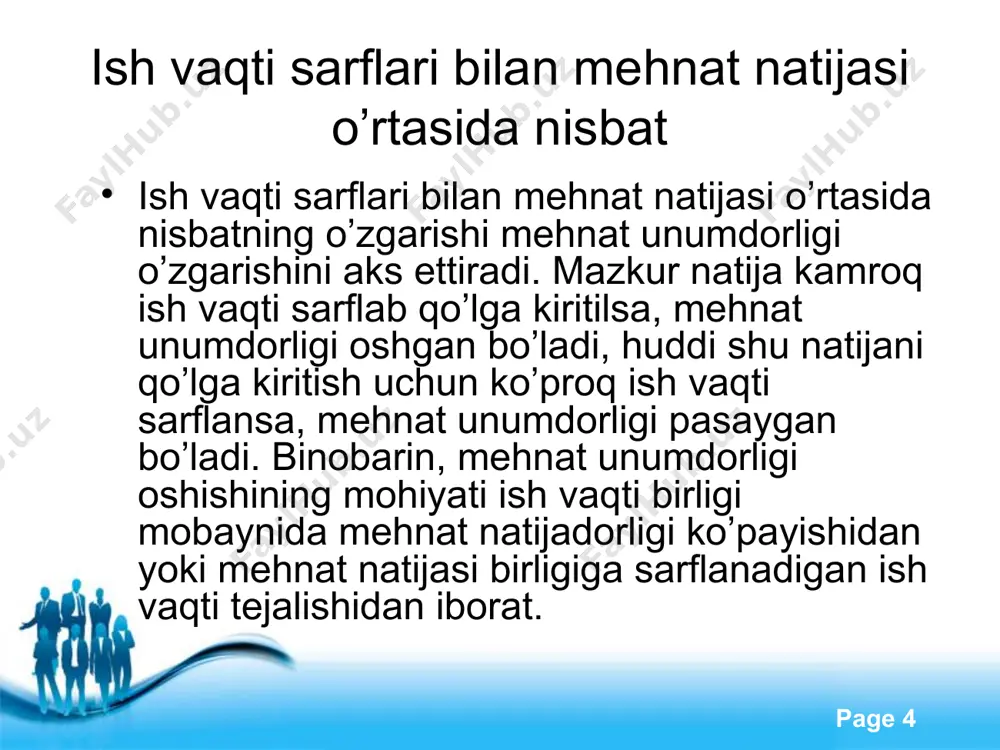 Ish vaqti sarflari bilan mehnat natijasi o’rtasida nisbat

• Ish vaqti sarflari bilan mehnat natijasi o’rtasida nisbatning o’zgarishi mehnat unumdorligi o’zgarishini aks ettiradi. Mazkur natija kamroq ish vaqti sarflab qo’lga kiritilsa, mehnat unumdorligi oshgan bo’ladi, huddi shu natijani qo’lga kiritish uchun ko’proq ish vaqti sarflansa, mehnat unumdorligi pasaygan bo’ladi. Binobarin, mehnat unumdorligi oshishining mohiyati ish vaqti birligi mobaynida mehnat natijadorligi ko’payishidan yoki mehnat natijasi birligiga sarflanadigan ish vaqti tejalishidan iborat.

FaylHub.uz

Page 4